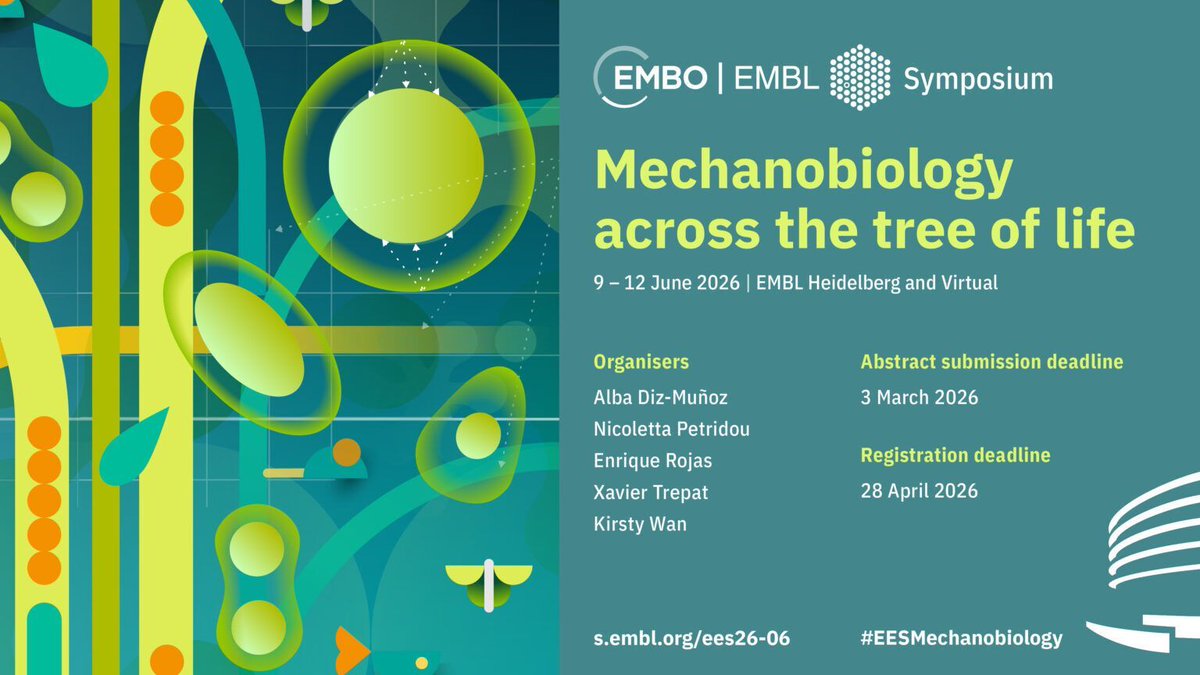 EMBO | EMBL Symposium

Mechanobiology across the tree of life

9 – 12 June 2026 | EMBL Heidelberg and Virtual

Organisers
Alba Diz-Muñoz
Nicoletta Petridou
Enrique Rojas
Xavier Trepat
Kirsty Wan

Abstract submission deadline
3 March 2026

Registration deadline
28 April 2026

s.embl.org/ees26-06

#EESMechanobiology